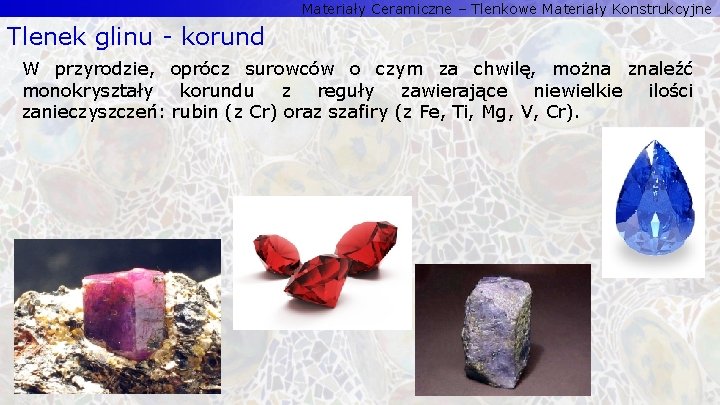 Materiały Ceramiczne – Tlenkowe Materiały Konstrukcyjne

Tlenek glinu - korund

W przyrodzie, oprócz surowców o czym za chwilę, można znaleźć monokryształy korundu z reguły zawierające niewielkie ilości zanieczyszczeń: rubin (z Cr) oraz szafiry (z Fe, Ti, Mg, V, Cr).